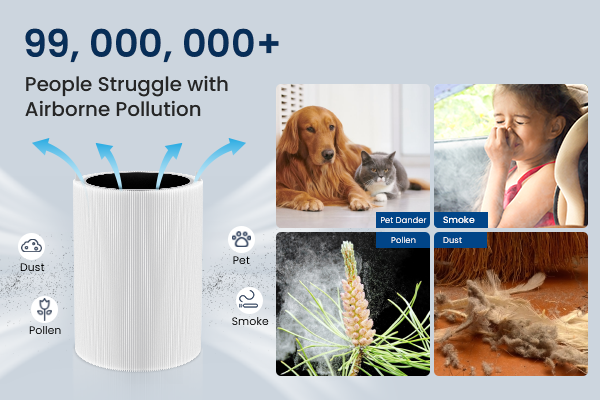 99, 000, 000+

People Struggle with Airborne Pollution

Dust

Pollen

Pet

Smoke

Pet Dander

Smoke

Pollen

Dust